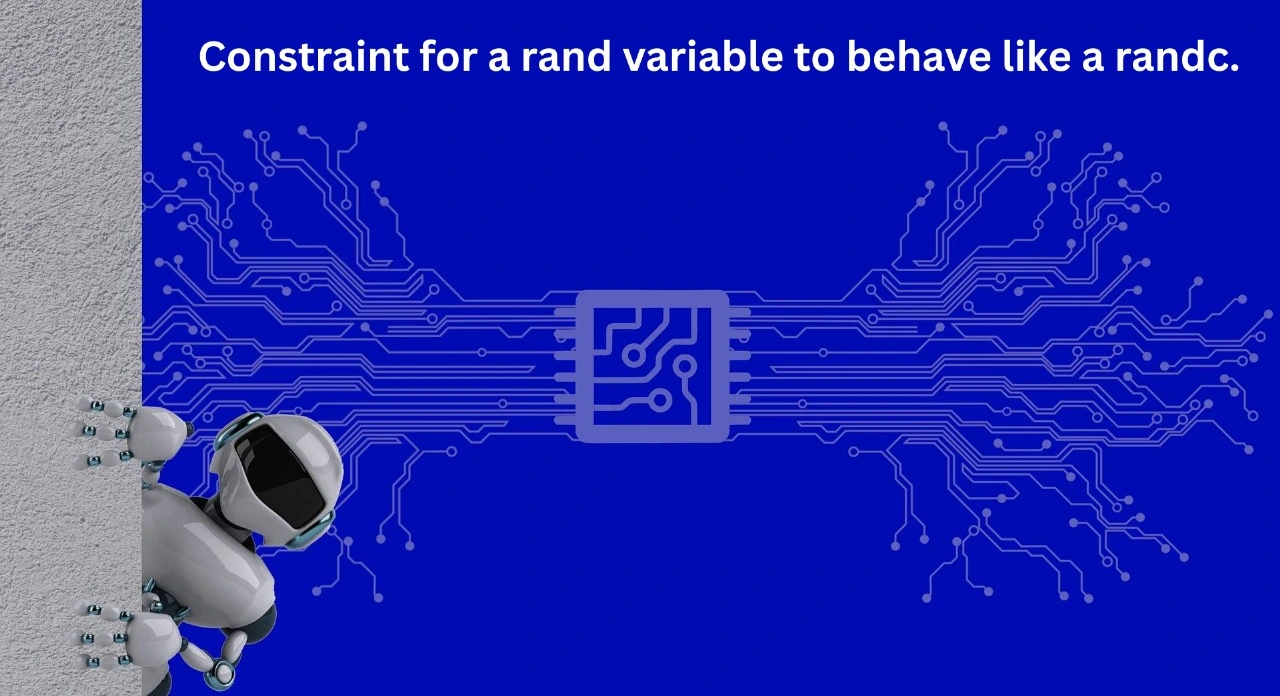 Constraint for a rand variable to behave like a randc.